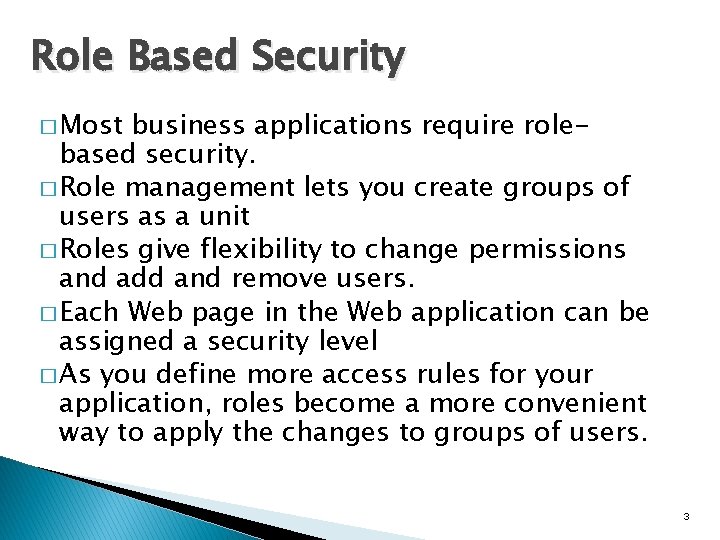 Role Based Security

□ Most business applications require role-based security.

□ Role management lets you create groups of users as a unit

□ Roles give flexibility to change permissions and add and remove users.

□ Each Web page in the Web application can be assigned a security level

□ As you define more access rules for your application, roles become a more convenient way to apply the changes to groups of users.

3